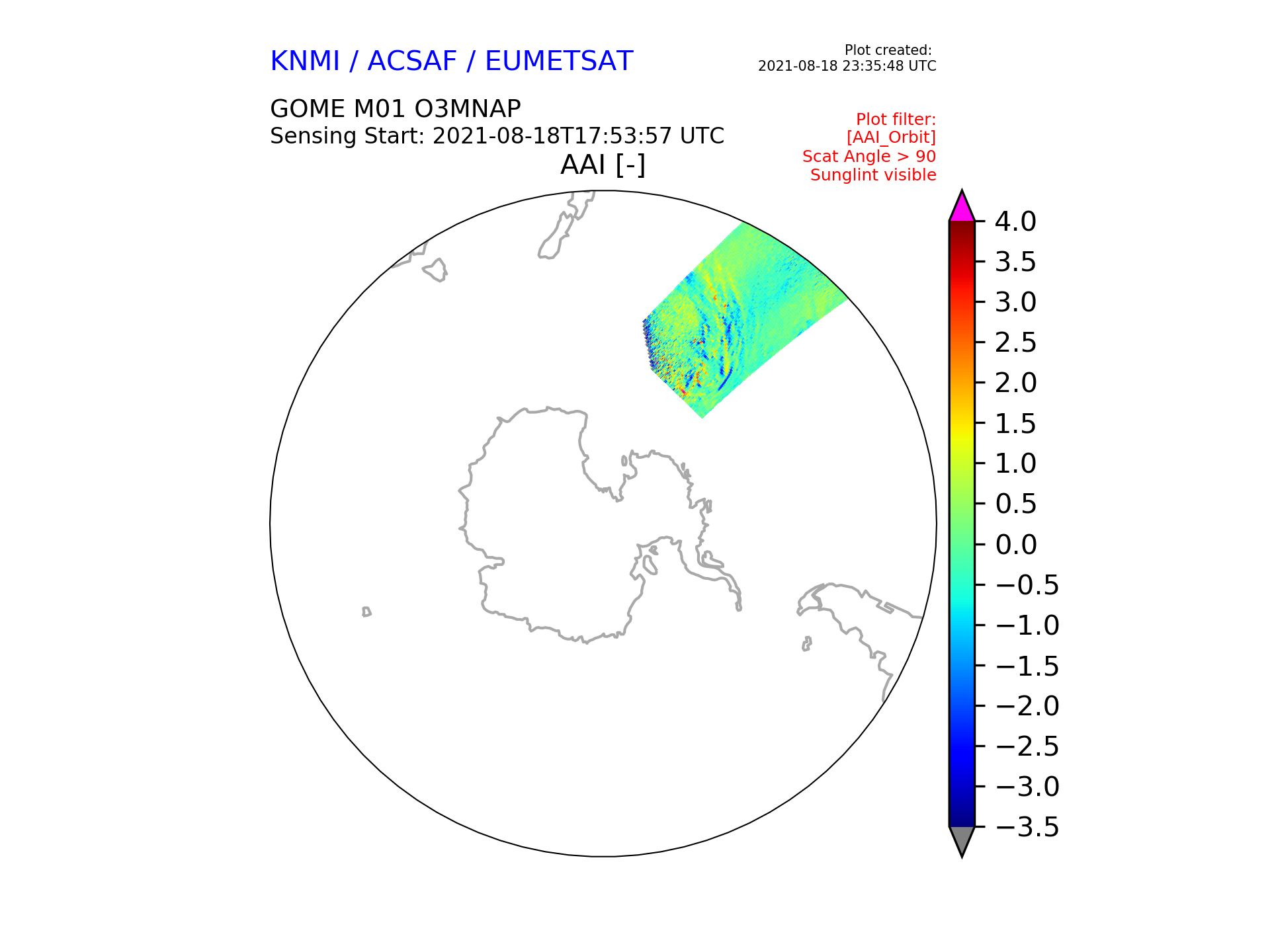 KNMI / ACSAF / EUMETSAT

Plot created:
2021-08-18 23:35:48 UTC

GOME M01 O3MNAP
Sensing Start: 2021-08-18T17:53:57 UTC

Plot filter:
[AAI_Orbit]
Scat Angle > 90
Sunglint visible

AAI [-]

4.0
3.5
3.0
2.5
2.0
1.5
1.0
0.5
0.0
−0.5
−1.0
−1.5
−2.0
−2.5
−3.0
−3.5